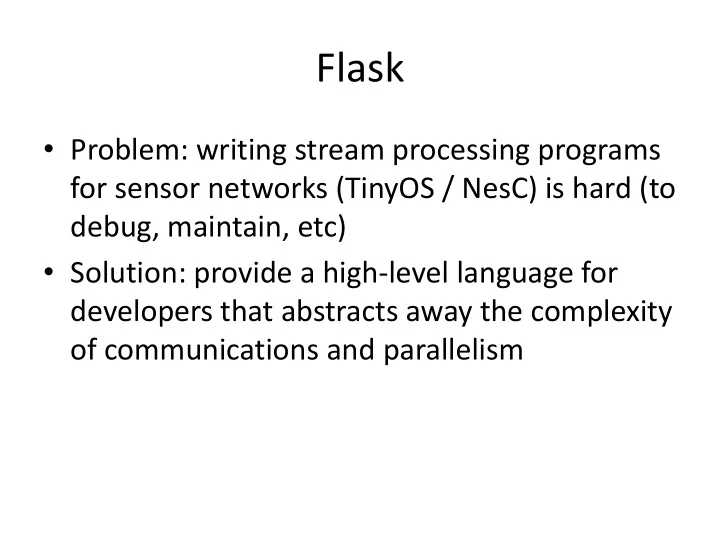 Flask

• Problem: writing stream processing programs for sensor networks (TinyOS / NesC) is hard (to debug, maintain, etc)
• Solution: provide a high-level language for developers that abstracts away the complexity of communications and parallelism